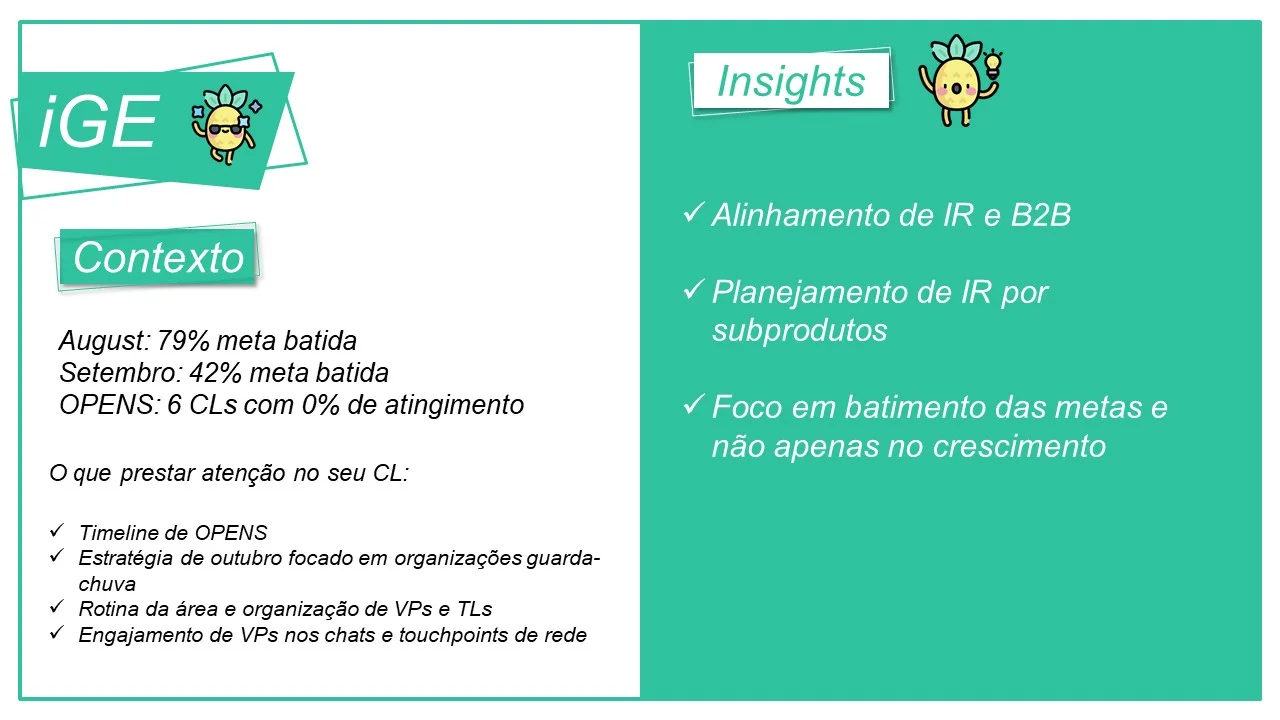 iGE

Contexto

August: 79% meta batida
Setembro: 42% meta batida
OPENS: 6 CLs com 0% de atingimento

O que prestar atenção no seu CL:

✓ Timeline de OPENS
✓ Estratégia de outubro focado em organizações guarda-chuva
✓ Rotina da área e organização de VPs e TLs
✓ Engajamento de VPs nos chats e touchpoints de rede

Insights

✓ Alinhamento de IR e B2B

✓ Planejamento de IR por subprodutos

✓ Foco em batimento das metas e não apenas no crescimento